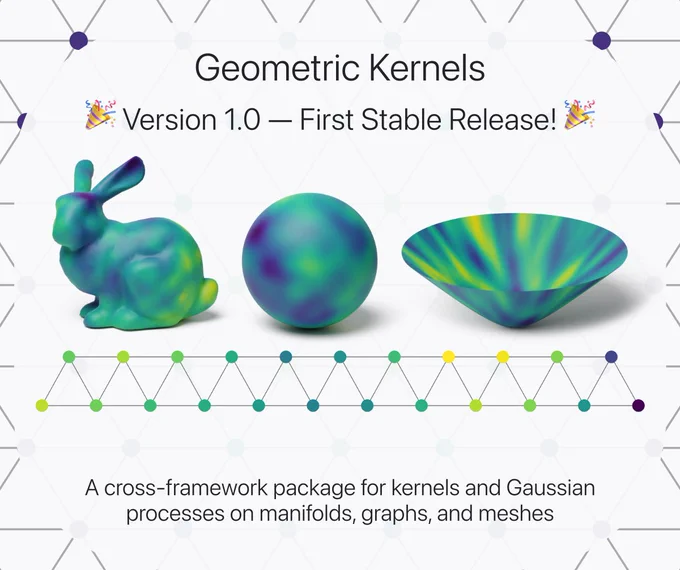 Geometric Kernels

🎉 Version 1.0 — First Stable Release! 🎉

A cross-framework package for kernels and Gaussian processes on manifolds, graphs, and meshes